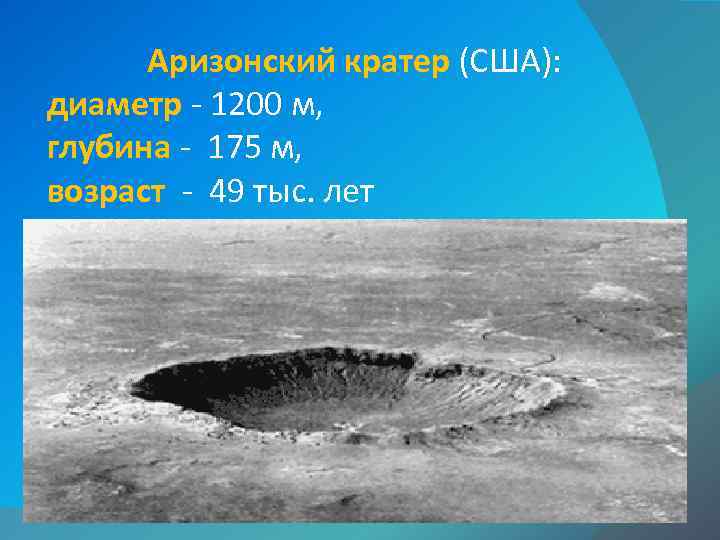 Аризонский кратер (США):
диаметр - 1200 м,
глубина - 175 м,
возраст - 49 тыс. лет